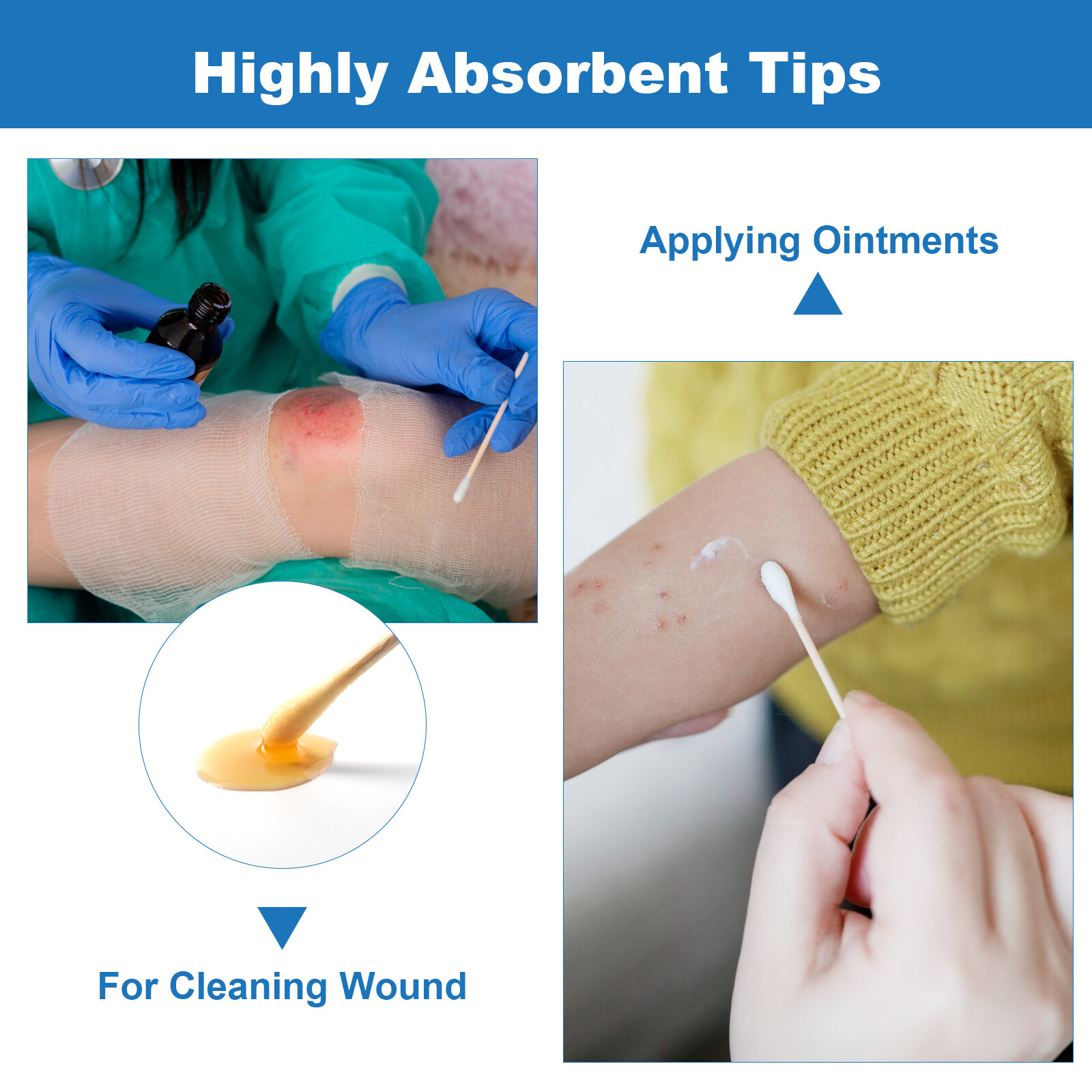 Highly Absorbent Tips

Applying Ointments

For Cleaning Wound